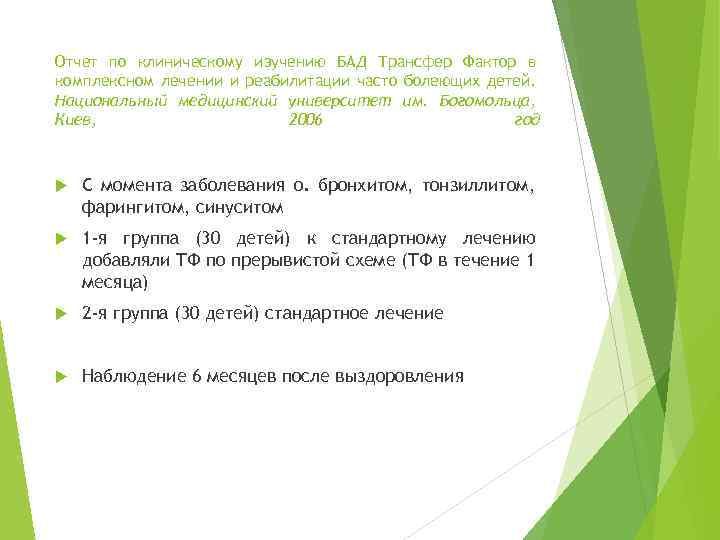 Отчет по клиническому изучению БАД Трансфер Фактор в комплексном лечении и реабилитации часто болеющих детей. Национальный медицинский университет им. Богомольца, Киев, 2006 год

С момента заболевания о. бронхитом, тонзиллитом, фарингитом, синуситом

1-я группа (30 детей) к стандартному лечению добавляли ТФ по прерывистой схеме (ТФ в течение 1 месяца)

2-я группа (30 детей) стандартное лечение

Наблюдение 6 месяцев после выздоровления